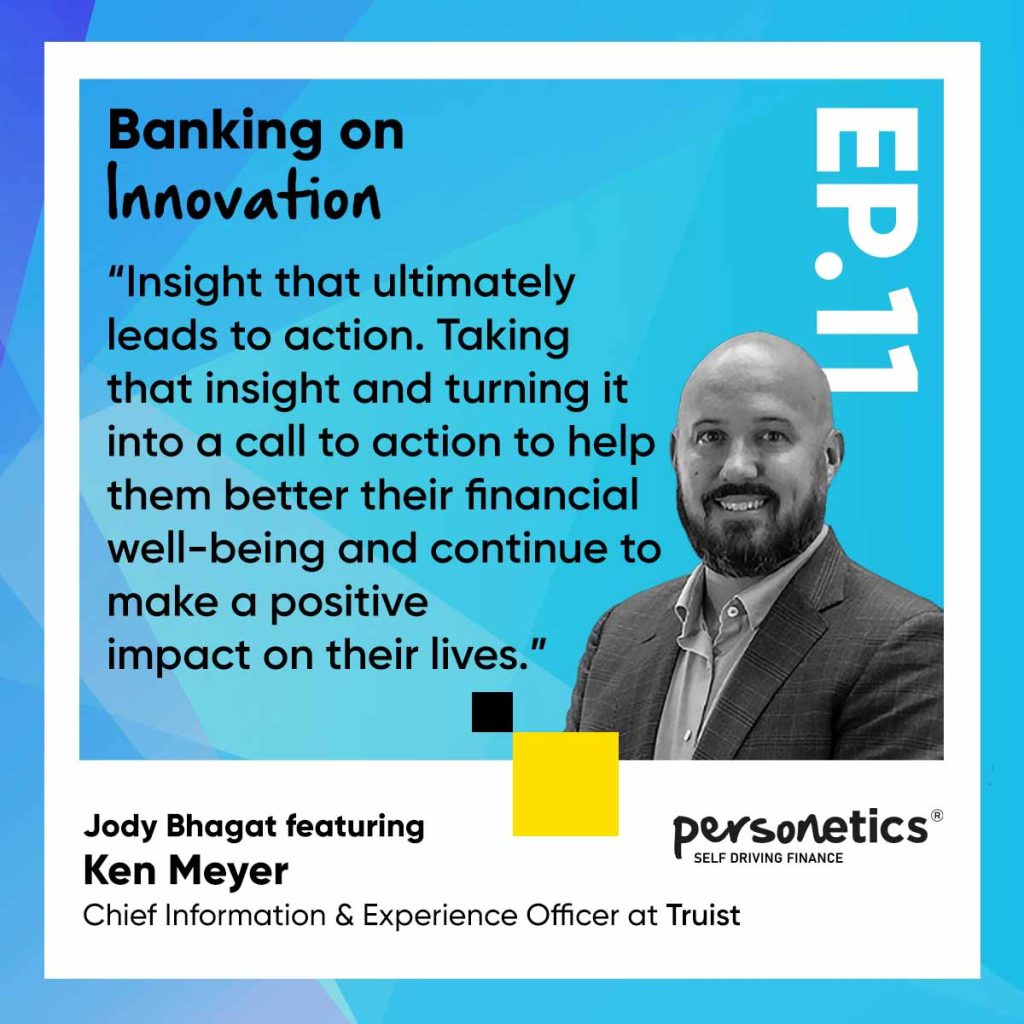 Banking on Innovation

EP.11

“Insight that ultimately leads to action. Taking that insight and turning it into a call to action to help them better their financial well-being and continue to make a positive impact on their lives.”

Jody Bhagat featuring
Ken Meyer
Chief Information & Experience Officer at Truist

personetics®
SELF DRIVING FINANCE